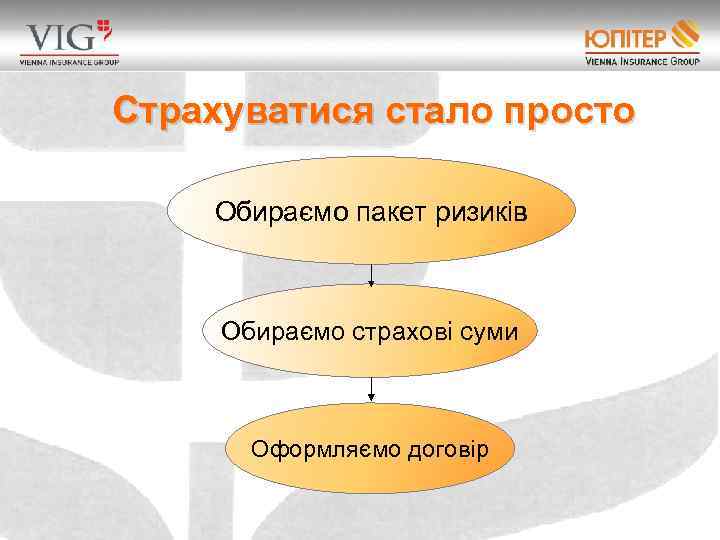 VIG
VIENNA INSURANCE GROUP

ЮПІТЕР
VIENNA INSURANCE GROUP

Страхуватися стало просто

Обираємо пакет ризиків

Обираємо страхові суми

Оформляємо договір